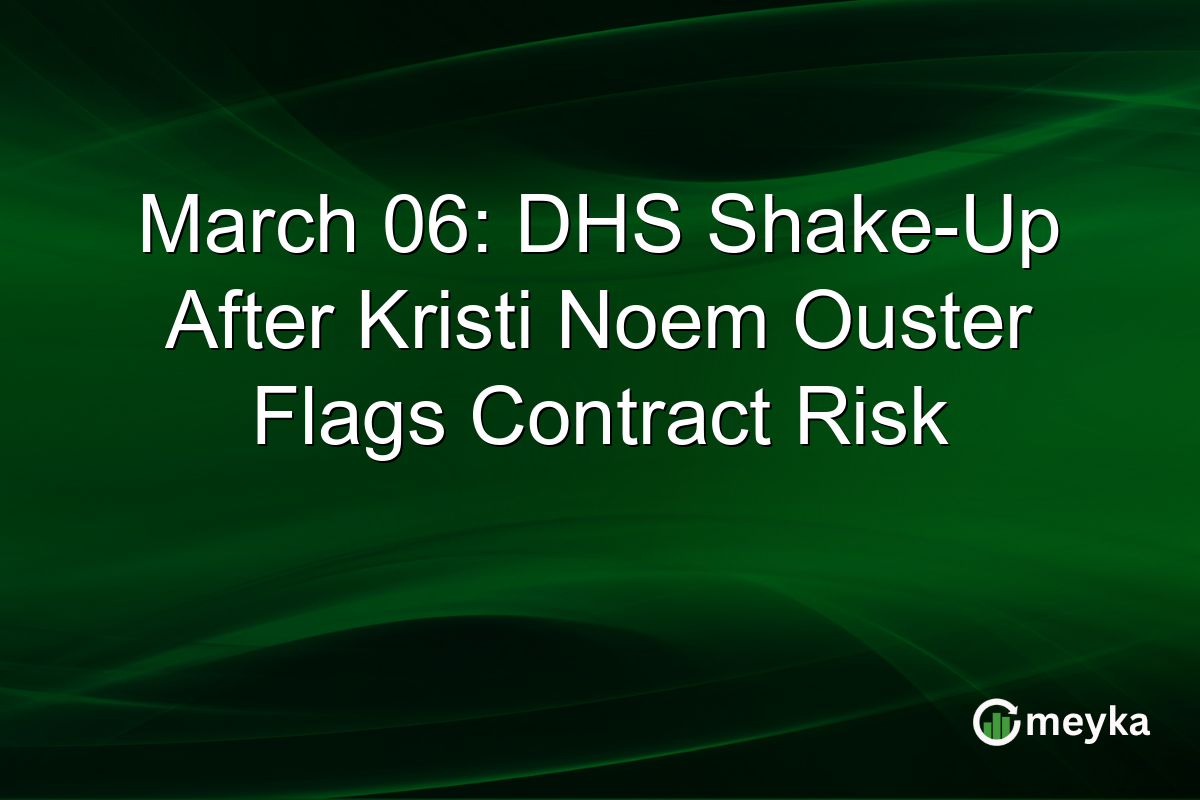 March 06: DHS Shake-Up After Kristi Noem Ouster Flags Contract Risk

meyka